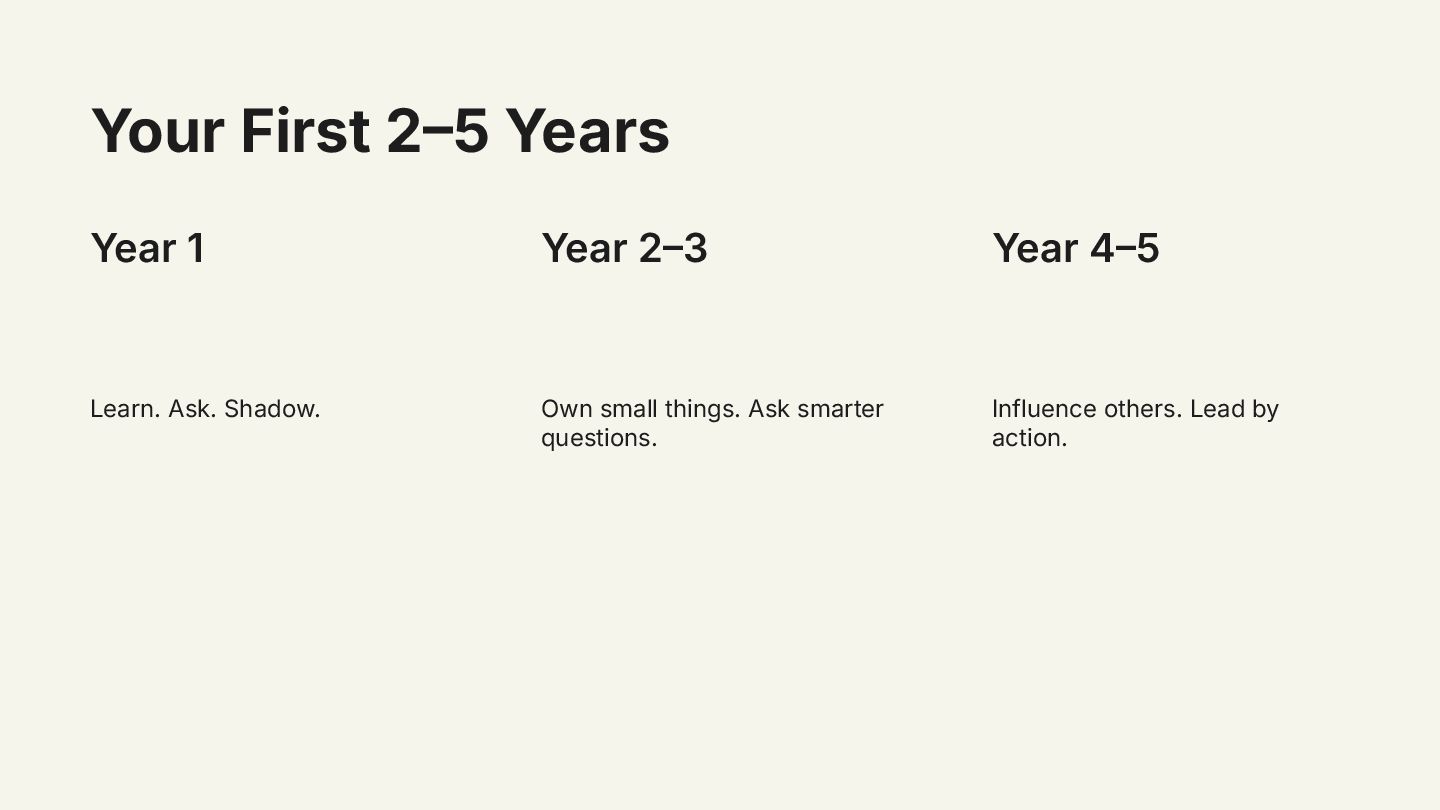 Your First 2–5 Years

Year 1

Learn. Ask. Shadow.

Year 2–3

Own small things. Ask smarter questions.

Year 4–5

Influence others. Lead by action.